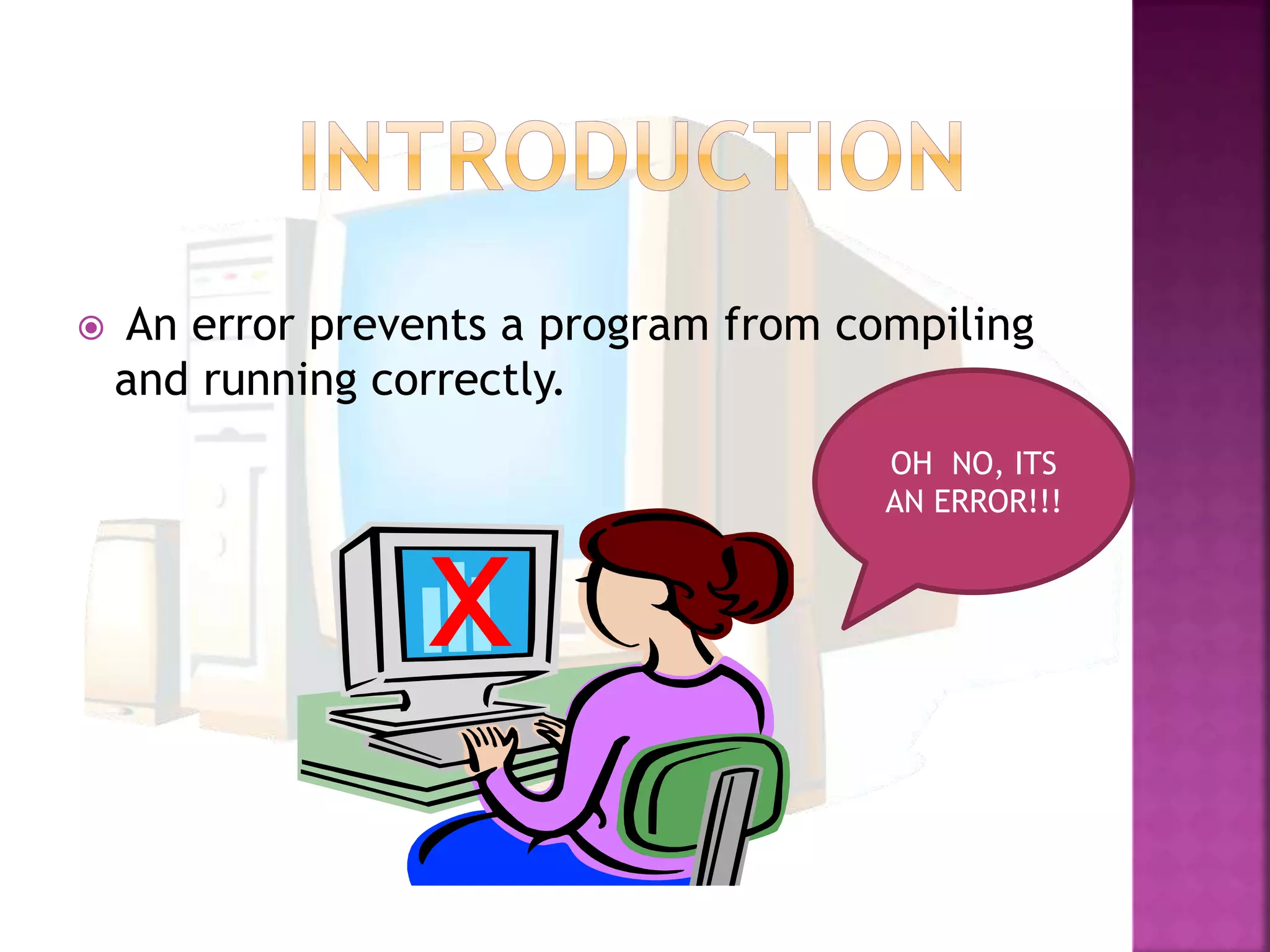 INTRODUCTION

An error prevents a program from compiling and running correctly.

OH NO, ITS AN ERROR!!!

X